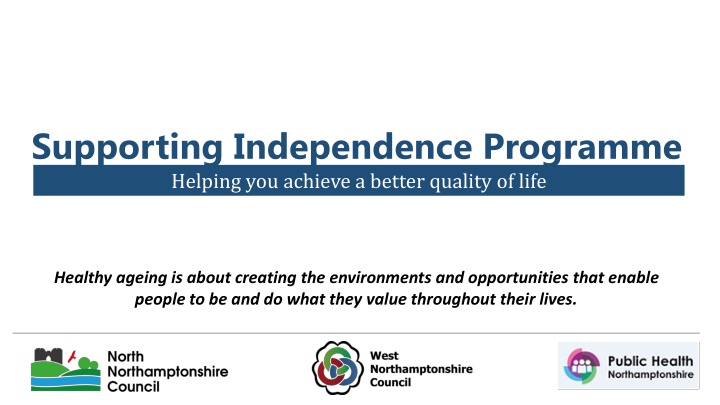 Supporting Independence Programme

Helping you achieve a better quality of life

Healthy ageing is about creating the environments and opportunities that enable people to be and do what they value throughout their lives.

North Northamptonshire Council

West Northamptonshire Council

Public Health Northamptonshire